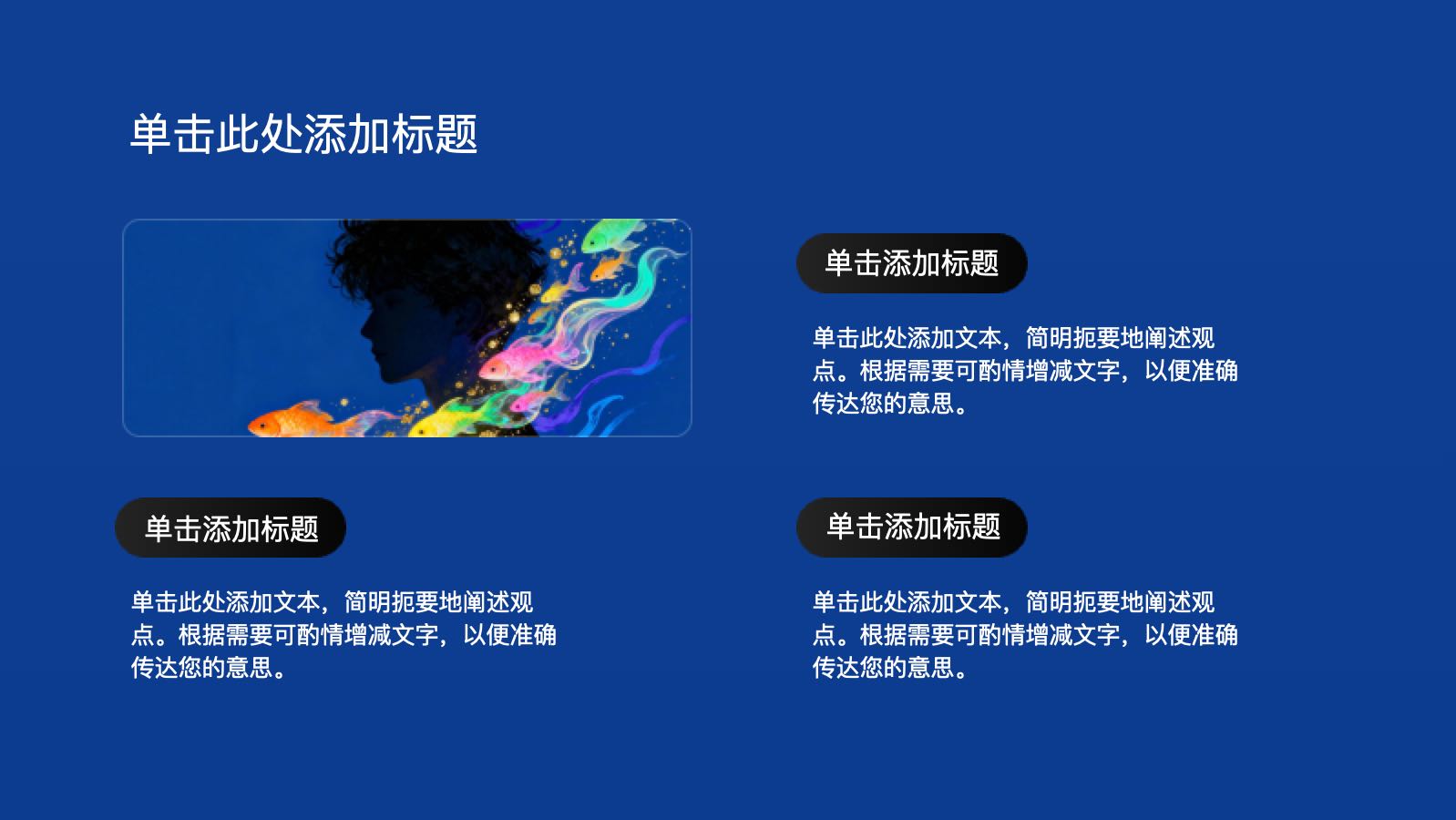 单击此处添加标题

单击添加标题

单击此处添加文本，简明扼要地阐述观点。根据需要可酌情增减文字，以便准确传达您的意思。

单击添加标题

单击此处添加文本，简明扼要地阐述观点。根据需要可酌情增减文字，以便准确传达您的意思。

单击添加标题

单击此处添加文本，简明扼要地阐述观点。根据需要可酌情增减文字，以便准确传达您的意思。